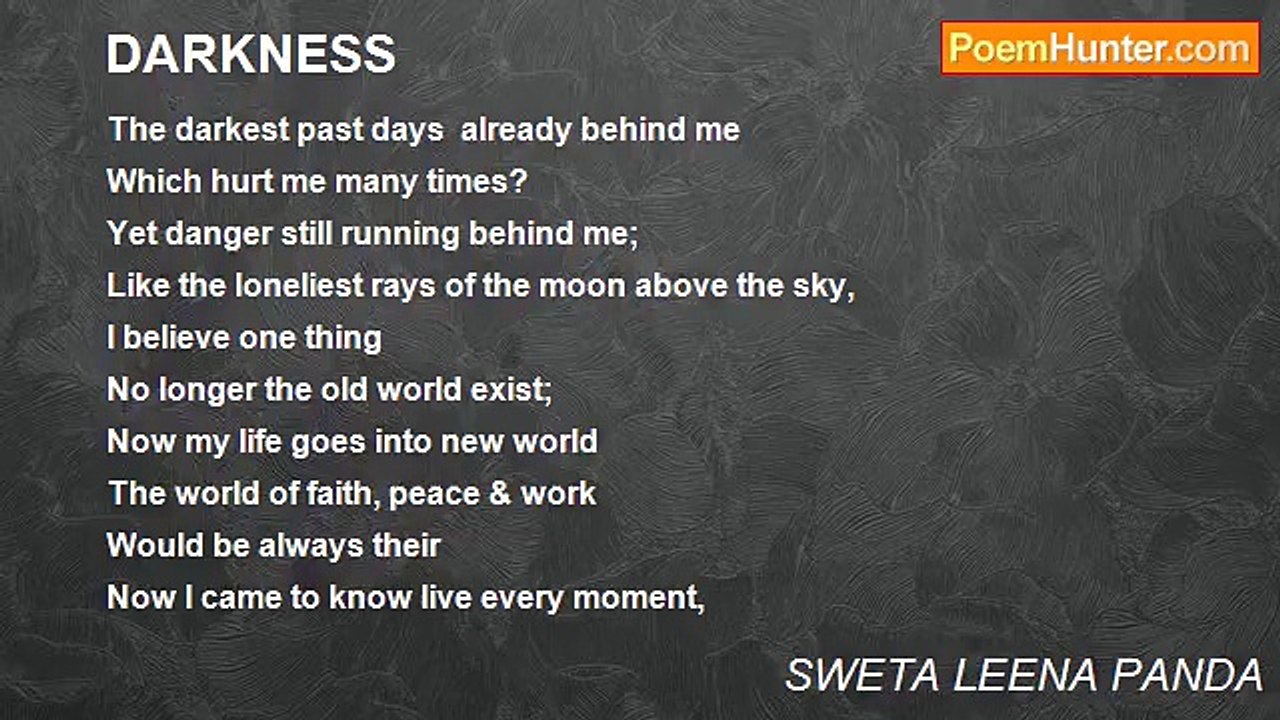 DARKNESS

PoemHunter.com

The darkest past days already behind me
Which hurt me many times?
Yet danger still running behind me;
Like the loneliest rays of the moon above the sky,
I believe one thing
No longer the old world exist;
Now my life goes into new world
The world of faith, peace & work
Would be always their
Now I came to know live every moment,

SWETA LEENA PANDA